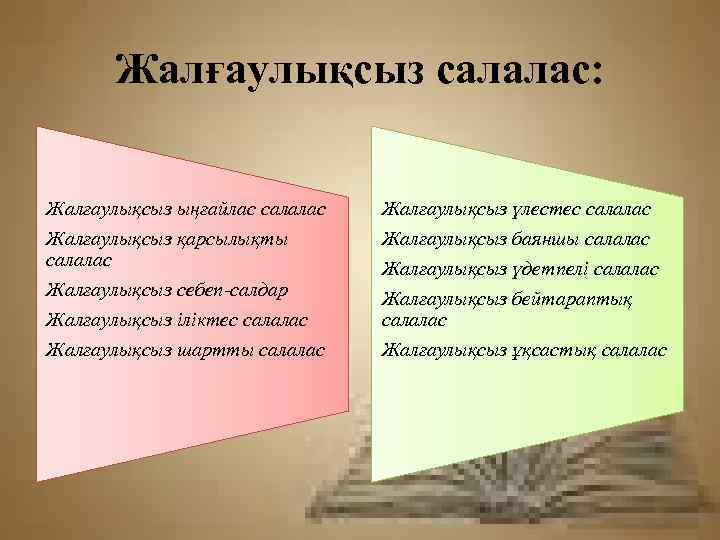 Жалғаулықсыз салалас:

Жалғаулықсыз ыңғайлас салалас
Жалғаулықсыз қарсылықты салалас
Жалғаулықсыз себеп-салдар
Жалғаулықсыз іліктес салалас
Жалғаулықсыз шартты салалас

Жалғаулықсыз үлестес салалас
Жалғаулықсыз баяншы салалас
Жалғаулықсыз үдетпелі салалас
Жалғаулықсыз бейтараптық салалас
Жалғаулықсыз ұқсастық салалас